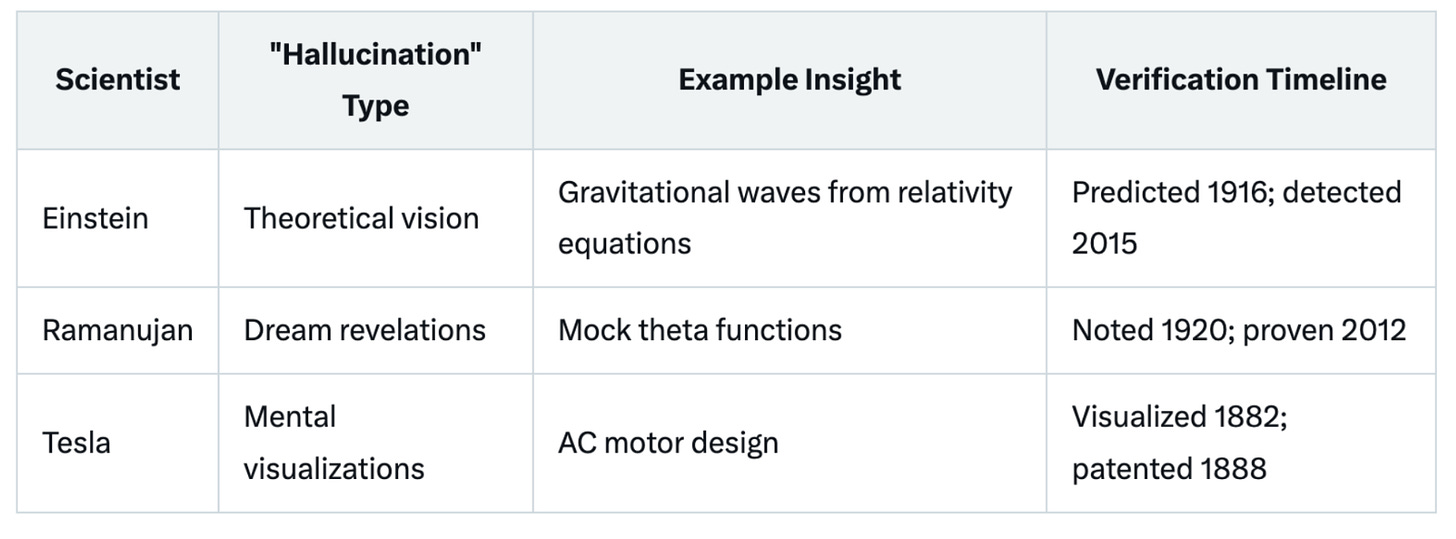 | Scientist | "Hallucination" Type | Example Insight | Verification Timeline |
|---|---|---|---|
| Einstein | Theoretical vision | Gravitational waves from relativity equations | Predicted 1916; detected 2015 |
| Ramanujan | Dream revelations | Mock theta functions | Noted 1920; proven 2012 |
| Tesla | Mental visualizations | AC motor design | Visualized 1882; patented 1888 |